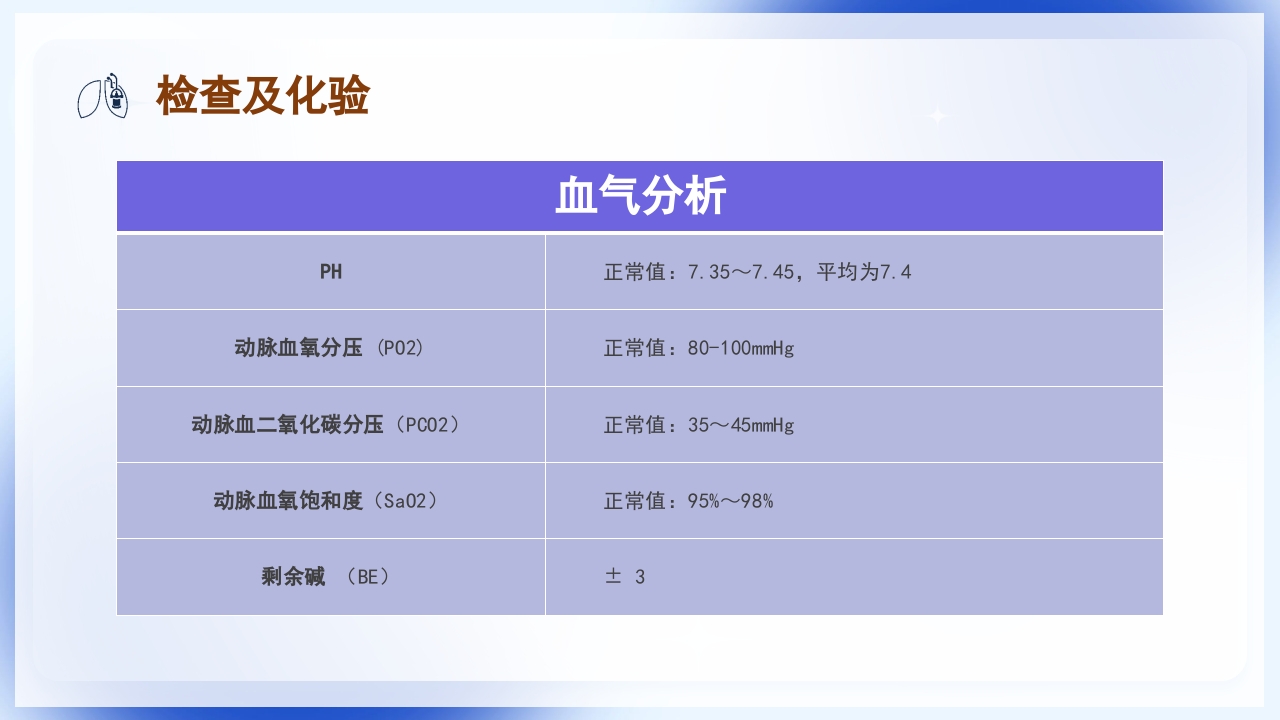 检查及化验

| 血气分析 | |
|---|---|
| PH | 正常值：7.35～7.45，平均为7.4 |
| 动脉血氧分压（PO2） | 正常值：80-100mmHg |
| 动脉血二氧化碳分压（PCO2） | 正常值：35～45mmHg |
| 动脉血氧饱和度（SaO2） | 正常值：95%～98% |
| 剩余碱 （BE） | ± 3 |